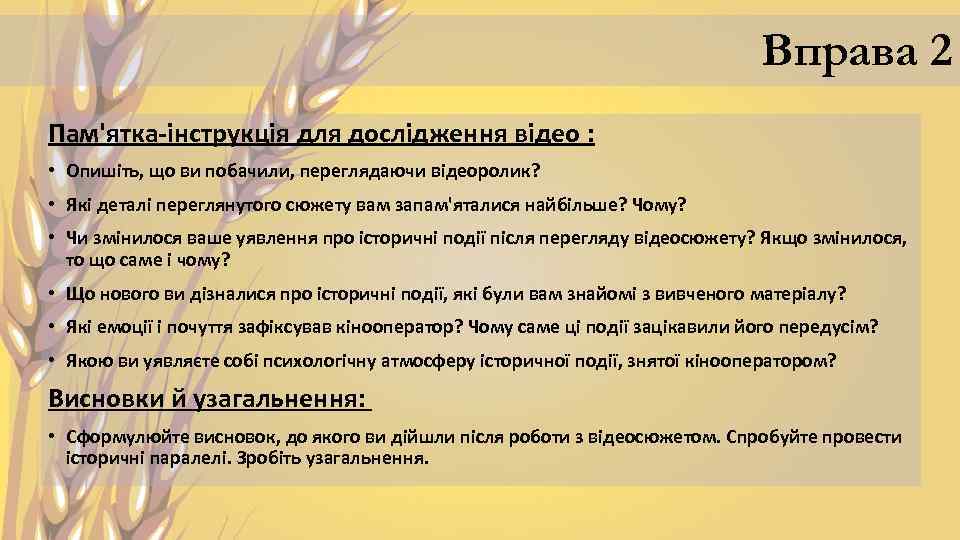 Вправа 2

Пам'ятка-інструкція для дослідження відео :

• Опишіть, що ви побачили, переглядаючи відеоролик?
• Які деталі переглянутого сюжету вам запам'яталися найбільше? Чому?
• Чи змінилося ваше уявлення про історичні події після перегляду відеосюжету? Якщо змінилося, то що саме і чому?
• Що нового ви дізналися про історичні події, які були вам знайомі з вивченого матеріалу?
• Які емоції і почуття зафіксував кінооператор? Чому саме ці події зацікавили його передусім?
• Якою ви уявляєте собі психологічну атмосферу історичної події, знятої кінооператором?

Висновки й узагальнення:

• Сформулюйте висновок, до якого ви дійшли після роботи з відеосюжетом. Спробуйте провести історичні паралелі. Зробіть узагальнення.